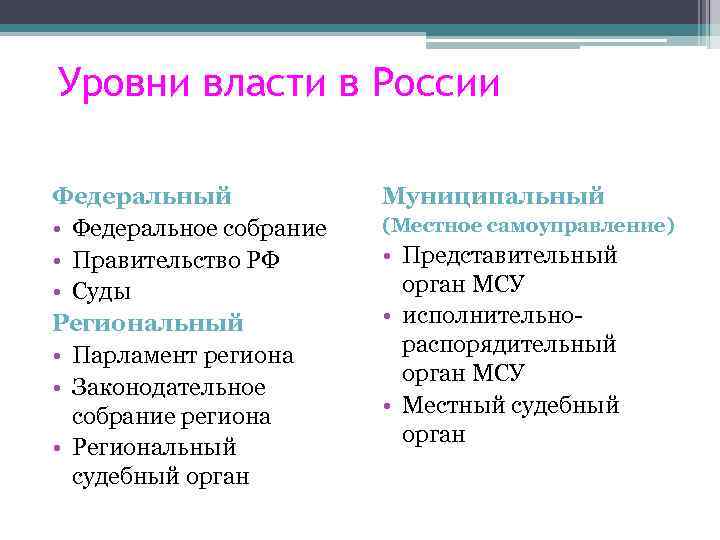 Уровни власти в России

Федеральный
• Федеральное собрание
• Правительство РФ
• Суды
Региональный
• Парламент региона
• Законодательное собрание региона
• Региональный судебный орган

Муниципальный
(Местное самоуправление)
• Представительный орган МСУ
• исполнительно-распорядительный орган МСУ
• Местный судебный орган